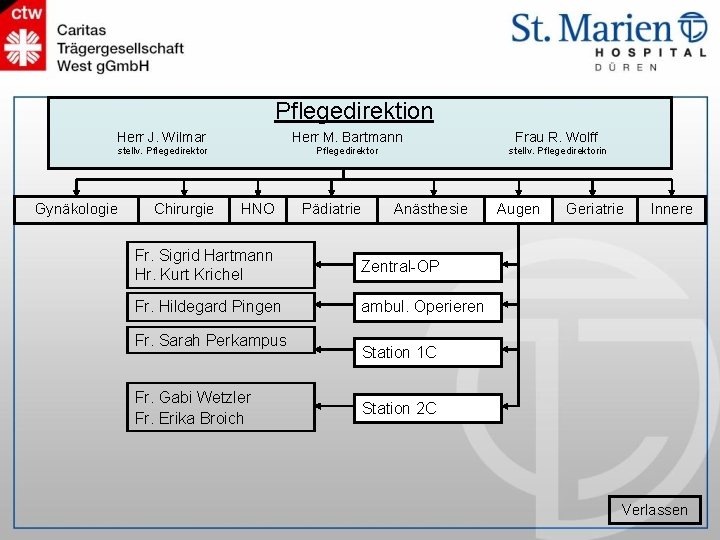 ctw
Caritas
Trägergesellschaft
West gGmbH

St. Marien
HOSPITAL
DÜREN

Pflegedirektion

Herr J. Wilmar
stellv. Pflegedirektor

Herr M. Bartmann
Pflegedirektor

Frau R. Wolff
stellv. Pflegedirektorin

Gynäkologie
Chirurgie
HNO
Pädiatrie
Anästhesie
Augen
Geriatrie
Innere

Fr. Sigrid Hartmann
Hr. Kurt Krichel

Zentral-OP

Fr. Hildegard Pingen

ambul. Operieren

Fr. Sarah Perkampus

Station 1C

Fr. Gabi Wetzler
Fr. Erika Broich

Station 2C

Verlassen